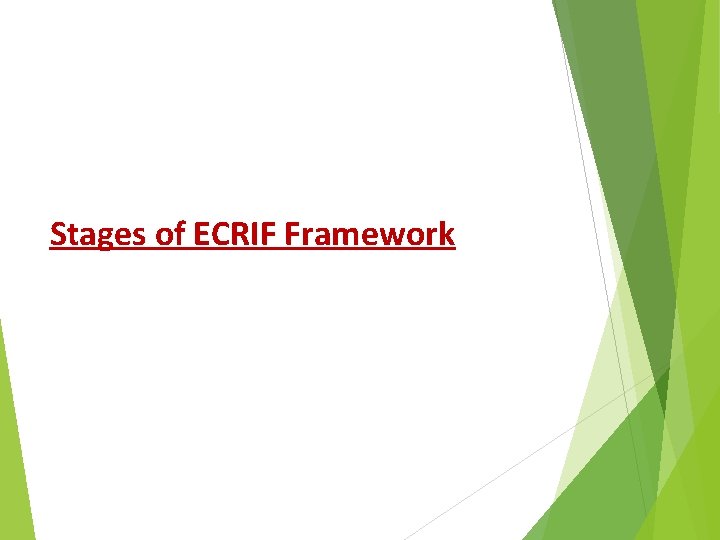 Stages of ECRIF Framework